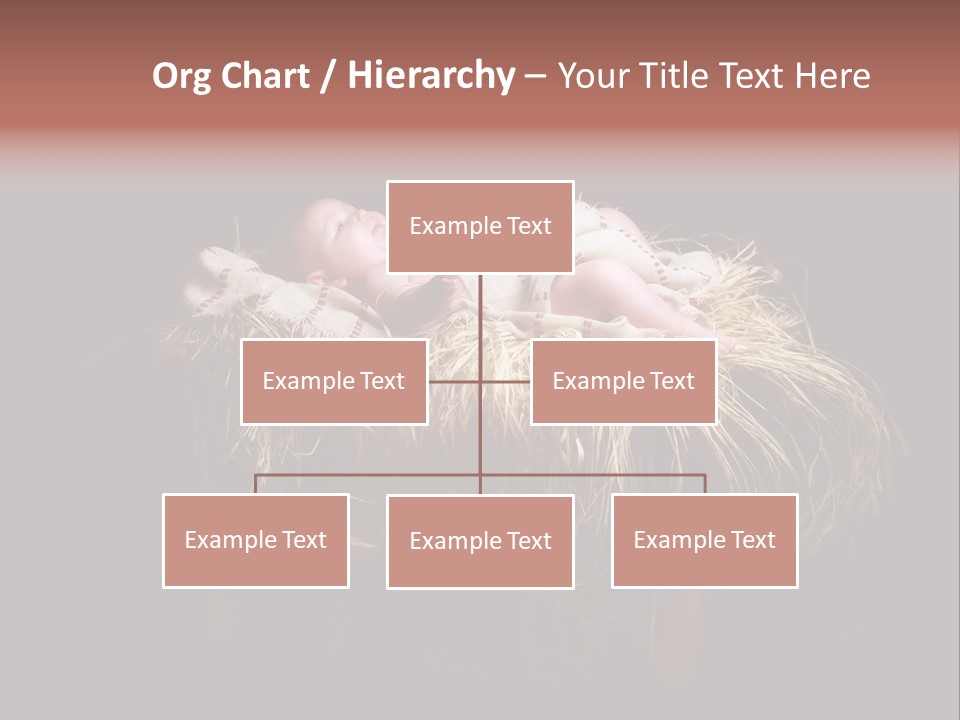 Org Chart / Hierarchy – Your Title Text Here

Example Text

Example Text

Example Text

Example Text

Example Text

Example Text